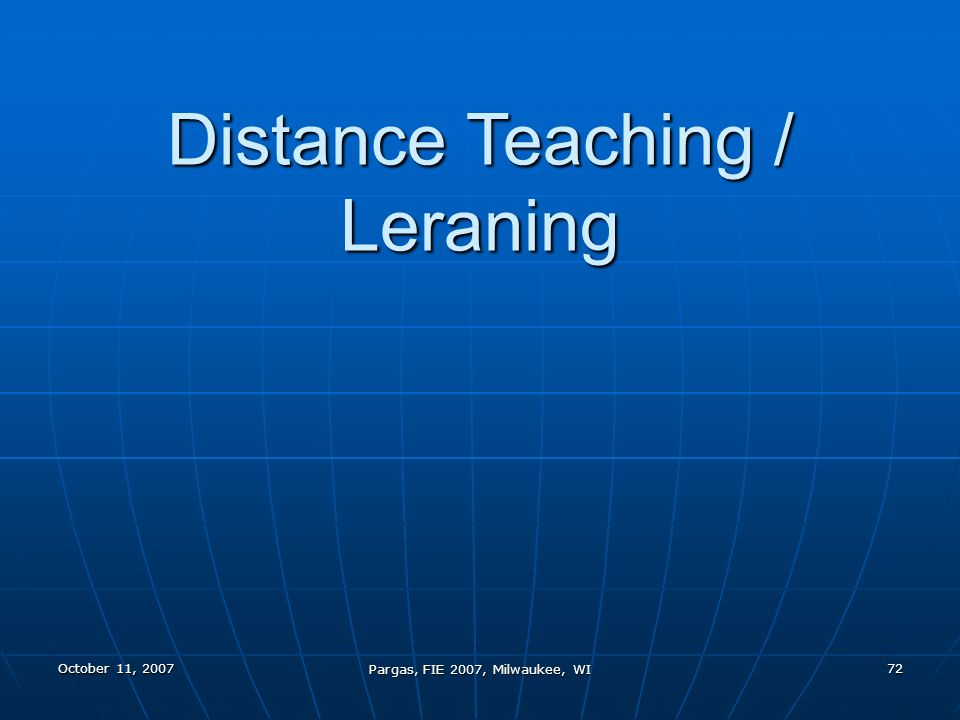 Distance Teaching / Leraning

October 11, 2007

Pargas, FIE 2007, Milwaukee, WI

72